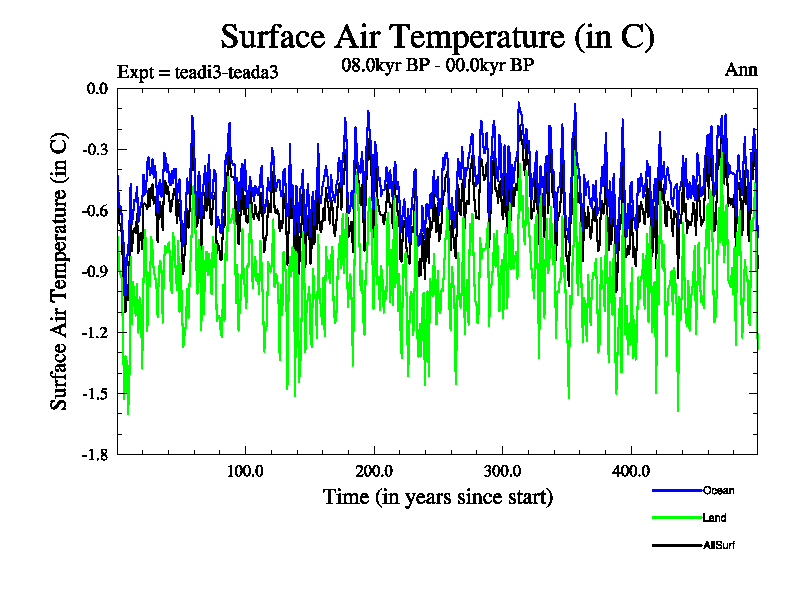 Surface Air Temperature (in C)

Expt = teadi3-teada3

08.0kyr BP - 00.0kyr BP

Ann

Surface Air Temperature (in C)

0.0
-0.3
-0.6
-0.9
-1.2
-1.5
-1.8

100.0
200.0
300.0
400.0

Time (in years since start)

Ocean
Land
AllSurf